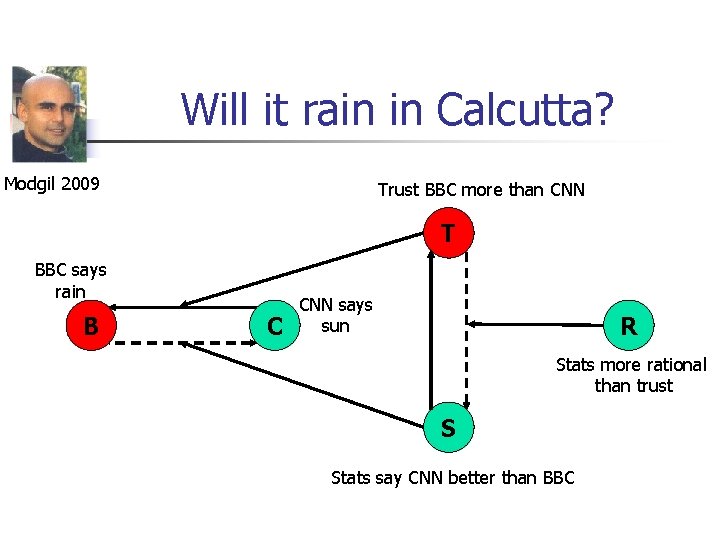 Will it rain in Calcutta?

Modgil 2009

Trust BBC more than CNN

T

BBC says rain

B

C

CNN says sun

R

Stats more rational than trust

S

Stats say CNN better than BBC